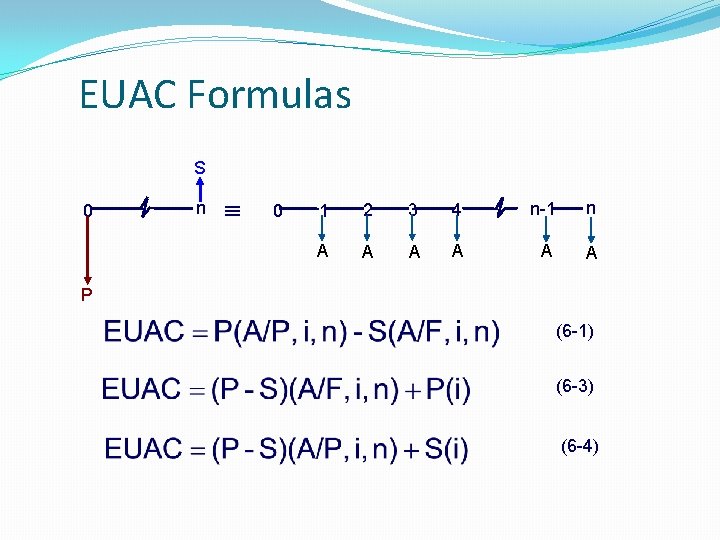 EUAC Formulas

S

0 n $\equiv$ 0 1 2 3 4 n-1 n

A A A A A A

P

$EUAC = P(A/P, i, n) - S(A/F, i, n)$ (6-1)

$EUAC = (P - S)(A/F, i, n) + P(i)$ (6-3)

$EUAC = (P - S)(A/P, i, n) + S(i)$ (6-4)